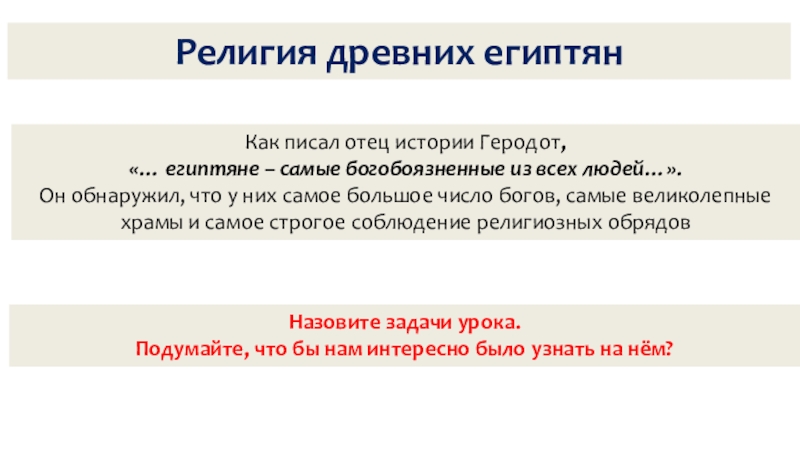 Религия древних египтян

Как писал отец истории Геродот,
«… египтяне – самые богобоязненные из всех людей…».
Он обнаружил, что у них самое большое число богов, самые великолепные храмы и самое строгое соблюдение религиозных обрядов

Назовите задачи урока.
Подумайте, что бы нам интересно было узнать на нём?